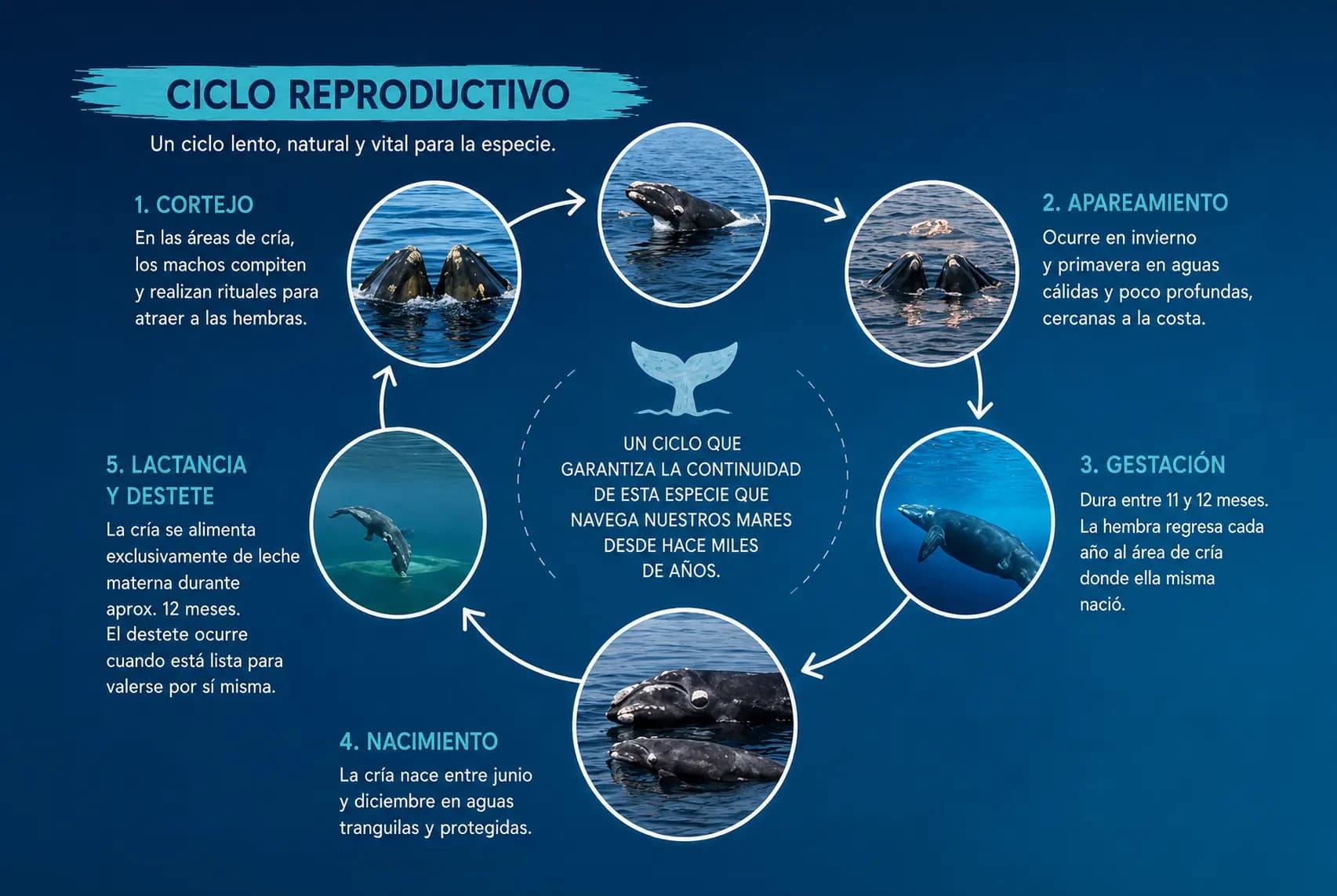 CICLO REPRODUCTIVO

Un ciclo lento, natural y vital para la especie.

1. CORTEJO
En las áreas de cría, los machos compiten y realizan rituales para atraer a las hembras.

2. APAREAMIENTO
Ocurre en invierno y primavera en aguas cálidas y poco profundas, cercanas a la costa.

3. GESTACIÓN
Dura entre 11 y 12 meses. La hembra regresa cada año al área de cría donde ella misma nació.

4. NACIMIENTO
La cría nace entre junio y diciembre en aguas tranguilas y protegidas.

5. LACTANCIA Y DESTETE
La cría se alimenta exclusivamente de leche materna durante aprox. 12 meses. El destete ocurre cuando está lista para valerse por sí misma.

UN CICLO QUE GARANTIZA LA CONTINUIDAD DE ESTA ESPECIE QUE NAVEGA NUESTROS MARES DESDE HACE MILES DE AÑOS.